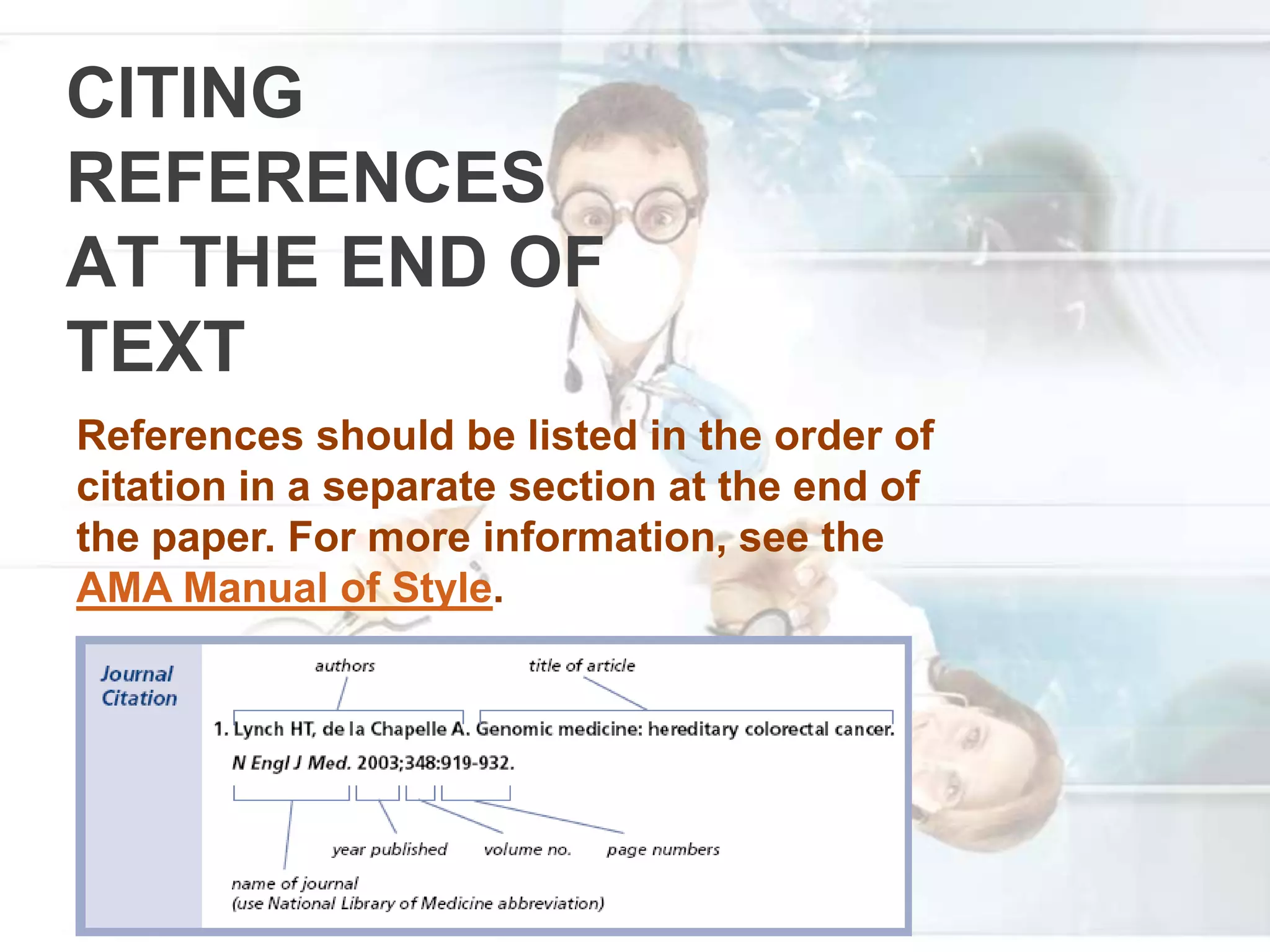 CITING REFERENCES AT THE END OF TEXT

References should be listed in the order of citation in a separate section at the end of the paper. For more information, see the AMA Manual of Style.

Journal Citation

authors

title of article

1. Lynch HT, de la Chapelle A. Genomic medicine: hereditary colorectal cancer. N Engl J Med. 2003;348:919-932.

year published

volume no.

page numbers

name of journal
(use National Library of Medicine abbreviation)